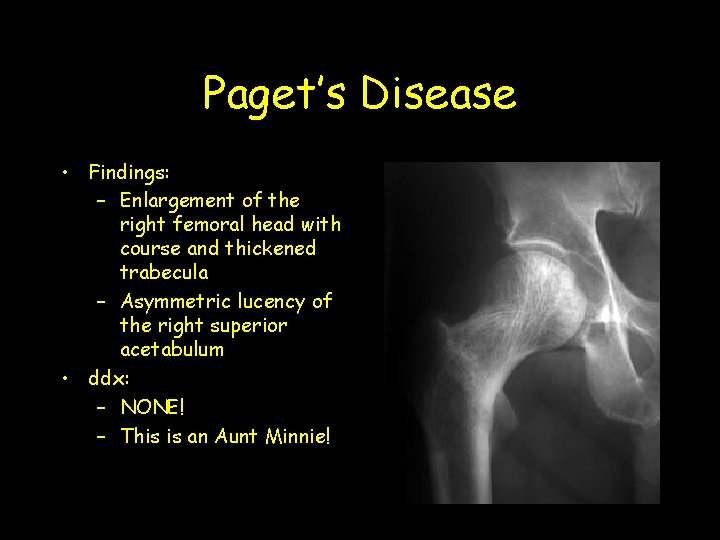 Paget's Disease

• Findings:
– Enlargement of the right femoral head with course and thickened trabecula
– Asymmetric lucency of the right superior acetabulum
• ddx:
– NONE!
– This is an Aunt Minnie!